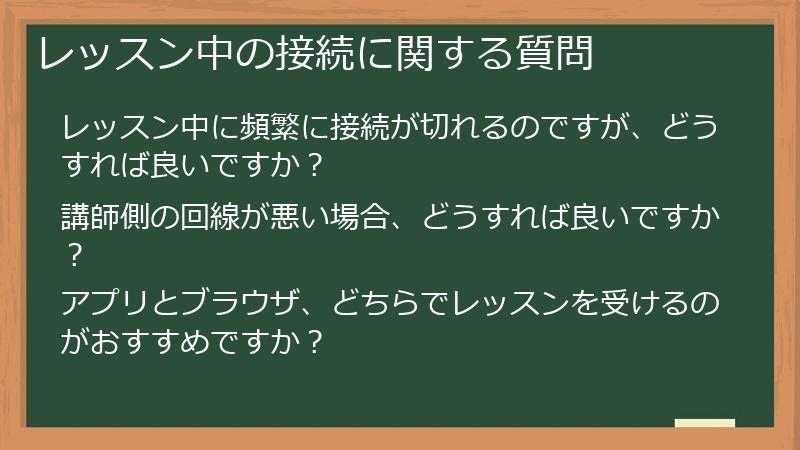 レッスン中の接続に関する質問

レッスン中に頻繁に接続が切れるのですが、どうすれば良いですか？

講師側の回線が悪い場合、どうすれば良いですか？

アプリとブラウザ、どちらでレッスンを受けるのがおすすめですか？